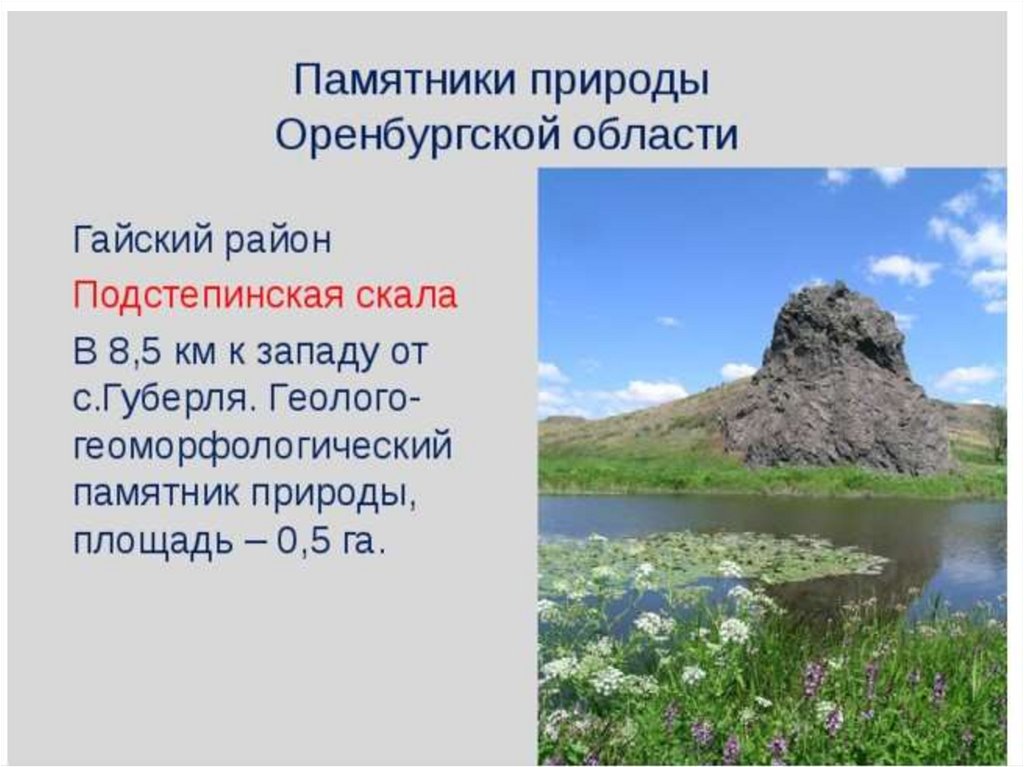 Памятники природы Оренбургской области

Гайский район

Подстепинская скала

В 8,5 км к западу от с.Губерля. Геолого-геоморфологический памятник природы, площадь – 0,5 га.